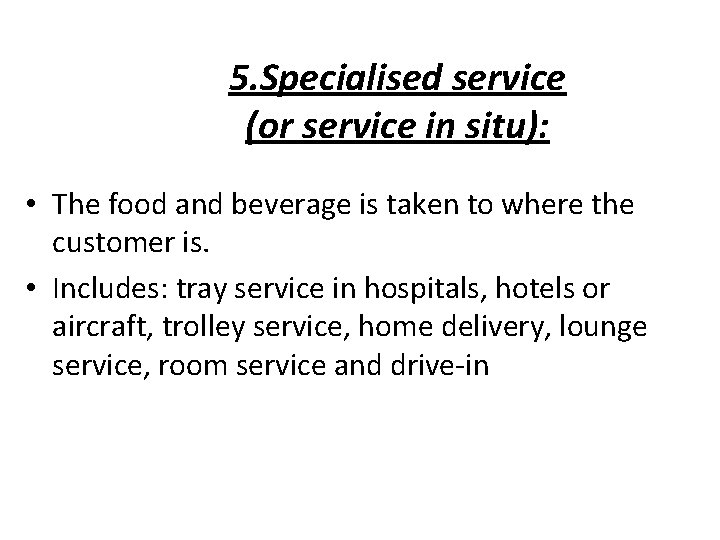 5.Specialised service
(or service in situ):

• The food and beverage is taken to where the customer is.
• Includes: tray service in hospitals, hotels or aircraft, trolley service, home delivery, lounge service, room service and drive-in